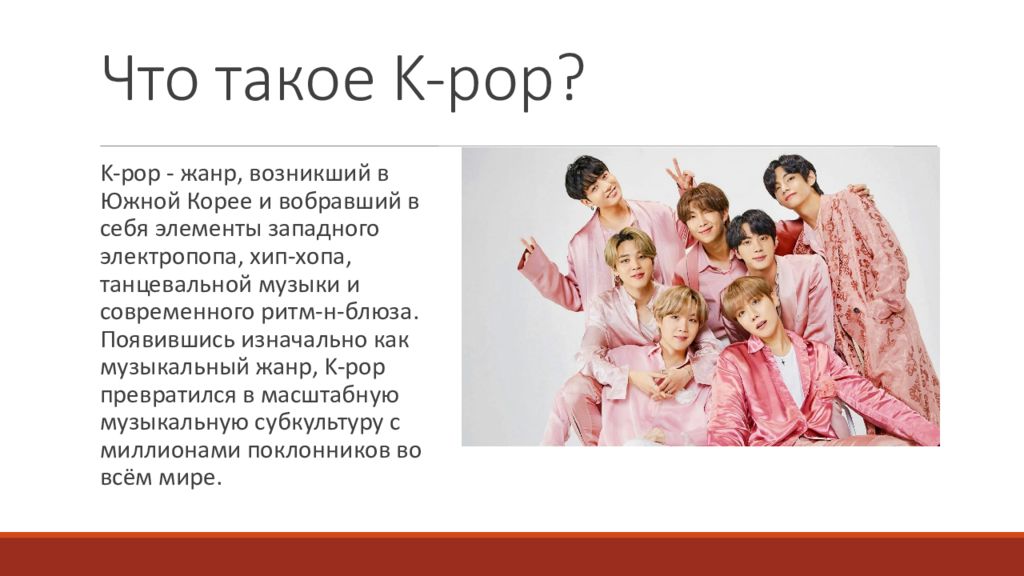 Что такое K-pop?

K-pop - жанр, возникший в Южной Корее и вобравший в себя элементы западного электропопа, хип-хопа, танцевальной музыки и современного ритм-н-блюза. Появившись изначально как музыкальный жанр, K-pop превратился в масштабную музыкальную субкультуру с миллионами поклонников во всём мире.